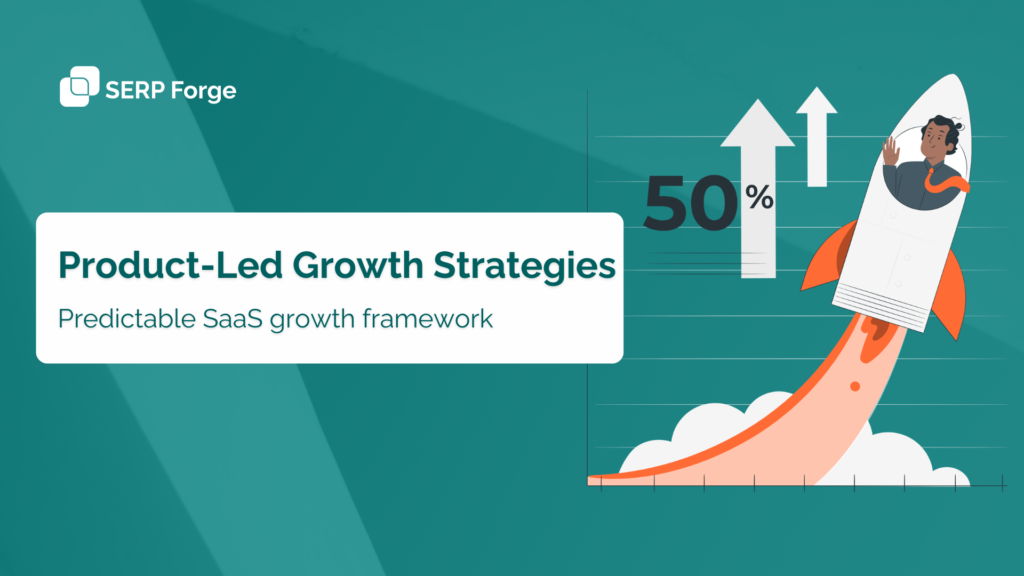 SERP Forge

Product-Led Growth Strategies

Predictable SaaS growth framework

50%